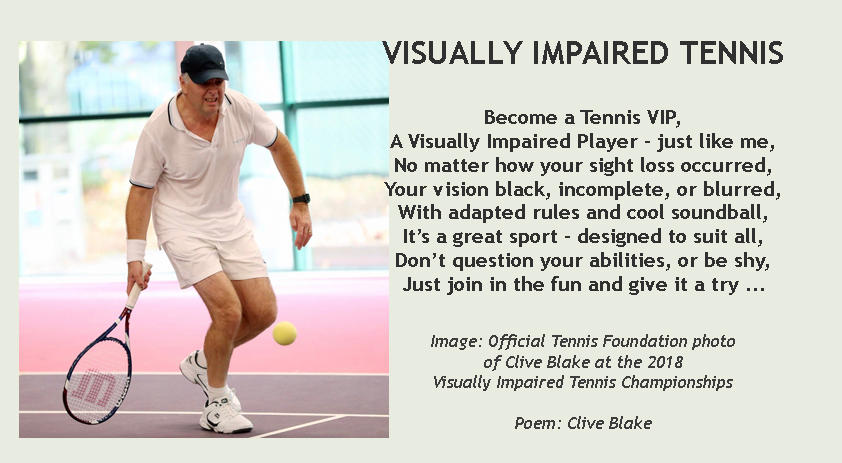 VISUALLY IMPAIRED TENNIS

Become a Tennis VIP,
A Visually Impaired Player - just like me,
No matter how your sight loss occurred,
Your vision black, incomplete, or blurred,
With adapted rules and cool soundball,
It's a great sport - designed to suit all,
Don't question your abilities, or be shy,
Just join in the fun and give it a try ...

Image: Official Tennis Foundation photo of Clive Blake at the 2018 Visually Impaired Tennis Championships

Poem: Clive Blake